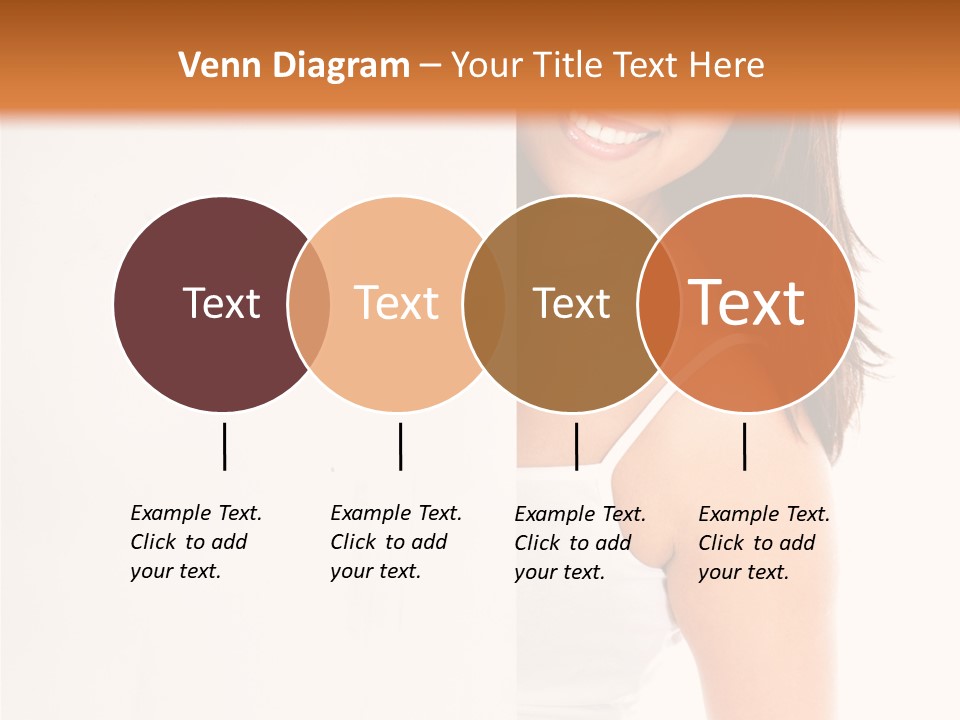 Venn Diagram – Your Title Text Here

Text

Text

Text

Text

Example Text. Click to add your text.

Example Text. Click to add your text.

Example Text. Click to add your text.

Example Text. Click to add your text.